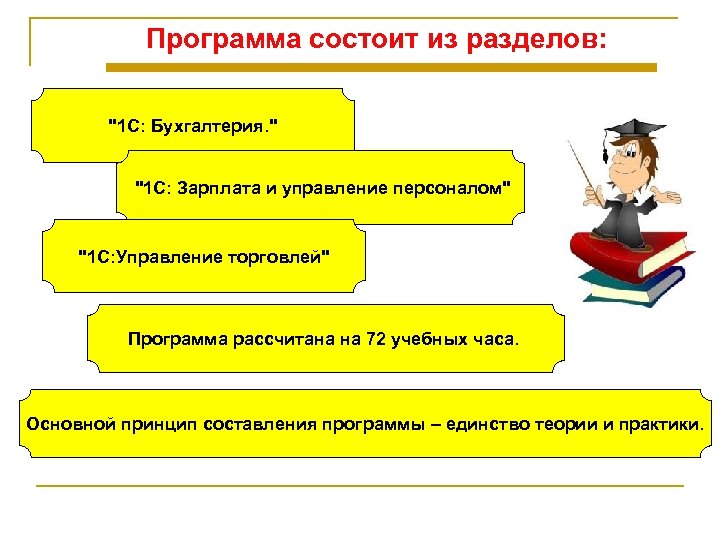 Программа состоит из разделов:

"1С: Бухгалтерия."

"1С: Зарплата и управление персоналом"

"1С:Управление торговлей"

Программа рассчитана на 72 учебных часа.

Основной принцип составления программы – единство теории и практики.